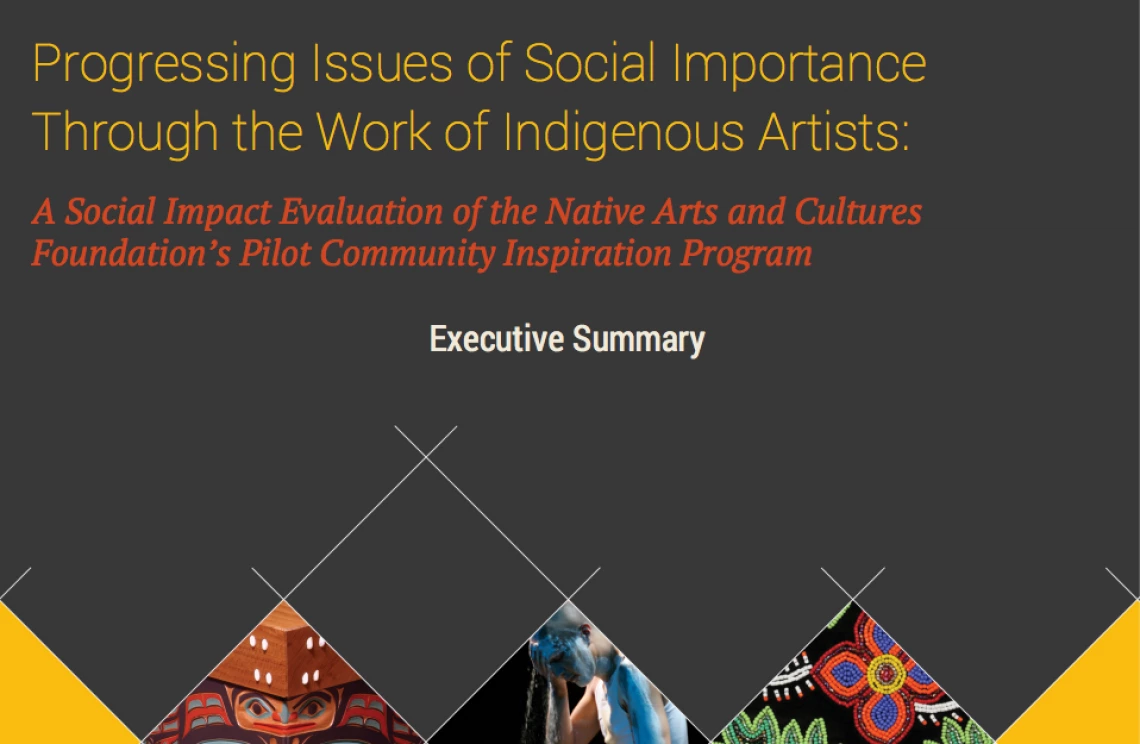 Progressing Issues of Social Importance Through the Work of Indigenous Artists:

A Social Impact Evaluation of the Native Arts and Cultures Foundation's Pilot Community Inspiration Program

Executive Summary